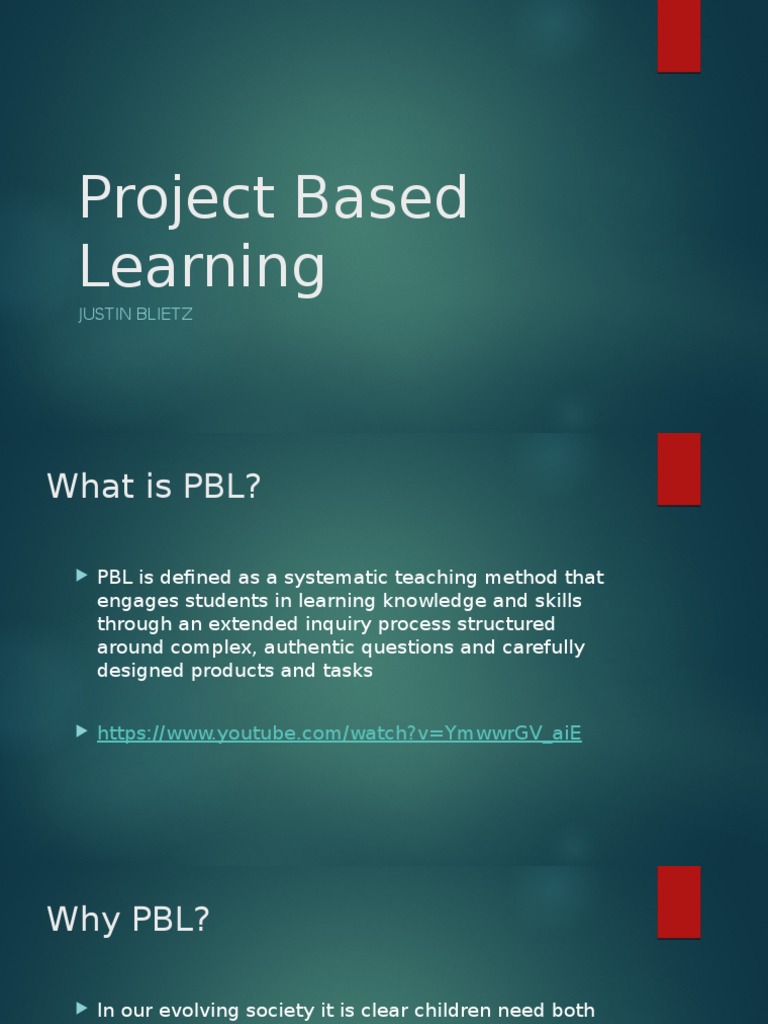 Project Based Learning

JUSTIN BLIETZ

What is PBL?

PBL is defined as a systematic teaching method that engages students in learning knowledge and skills through an extended inquiry process structured around complex, authentic questions and carefully designed products and tasks

https://www.youtube.com/watch?v=YmwwrGV_aiE

Why PBL?

In our evolving society it is clear children need both